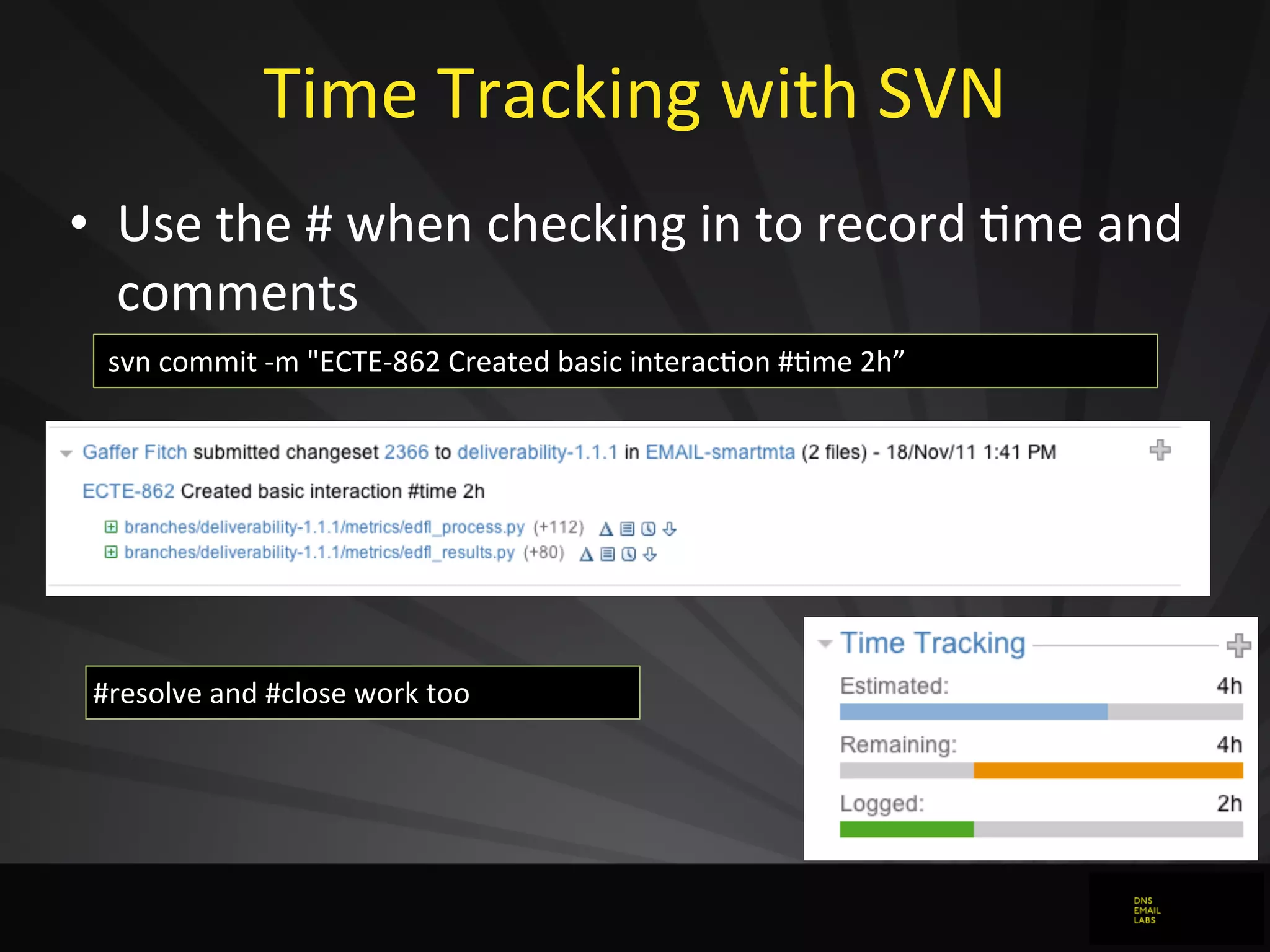 Time Tracking with SVN

• Use the # when checking in to record time and comments

svn commit -m "ECTE-862 Created basic interaction #time 2h”

Gaffer Fitch submitted changeset 2366 to deliverability-1.1.1 in EMAIL-smartmta (2 files) - 18/Nov/11 1:41 PM

ECTE-862 Created basic interaction #time 2h

branches/deliverability-1.1.1/metrics/edfl_process.py (+112)
branches/deliverability-1.1.1/metrics/edfl_results.py (+80)

#resolve and #close work too

Time Tracking

Estimated: 4h

Remaining: 4h

Logged: 2h

DNS
EMAIL
LABS